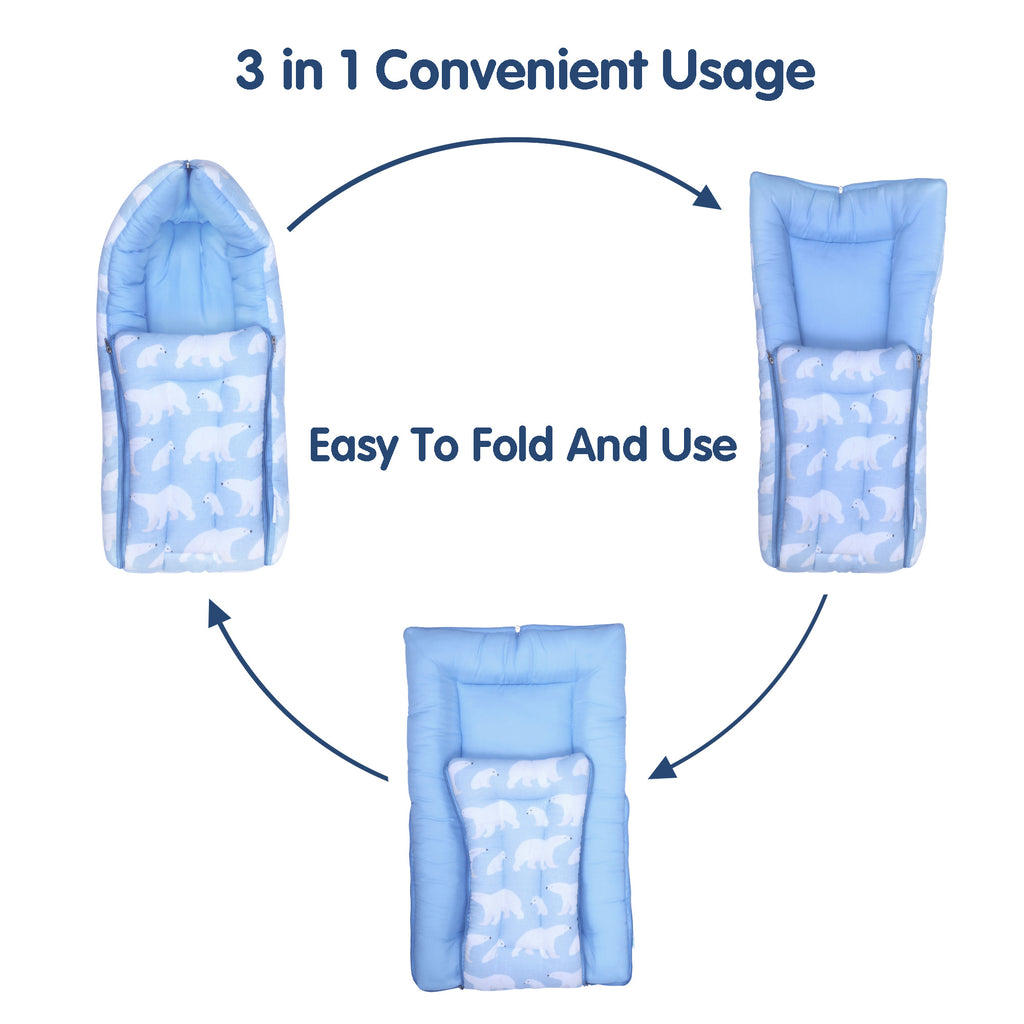 3 in 1 Convenient Usage

Easy To Fold And Use